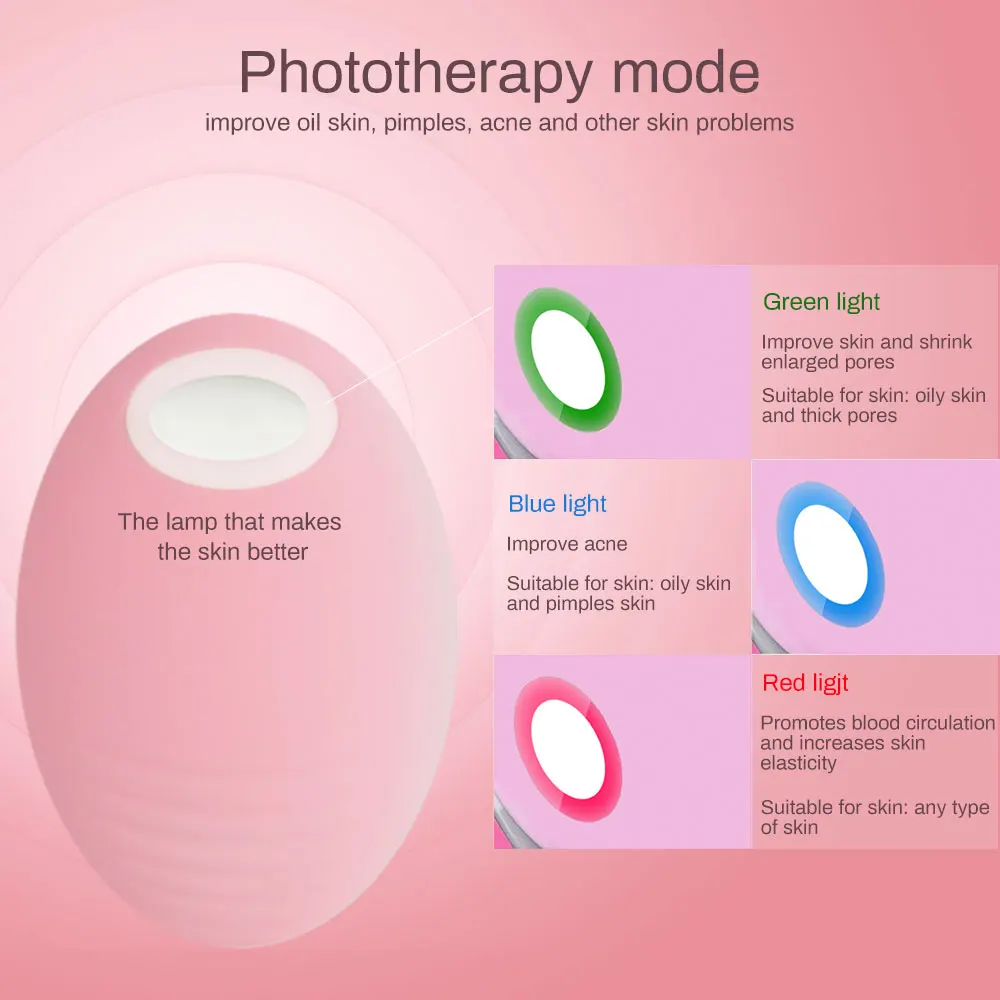 Phototherapy mode

improve oil skin, pimples, acne and other skin problems

The lamp that makes the skin better

Green light

Improve skin and shrink enlarged pores

Suitable for skin: oily skin and thick pores

Blue light

Improve acne

Suitable for skin: oily skin and pimples skin

Red ligjt

Promotes blood circulation and increases skin elasticity

Suitable for skin: any type of skin